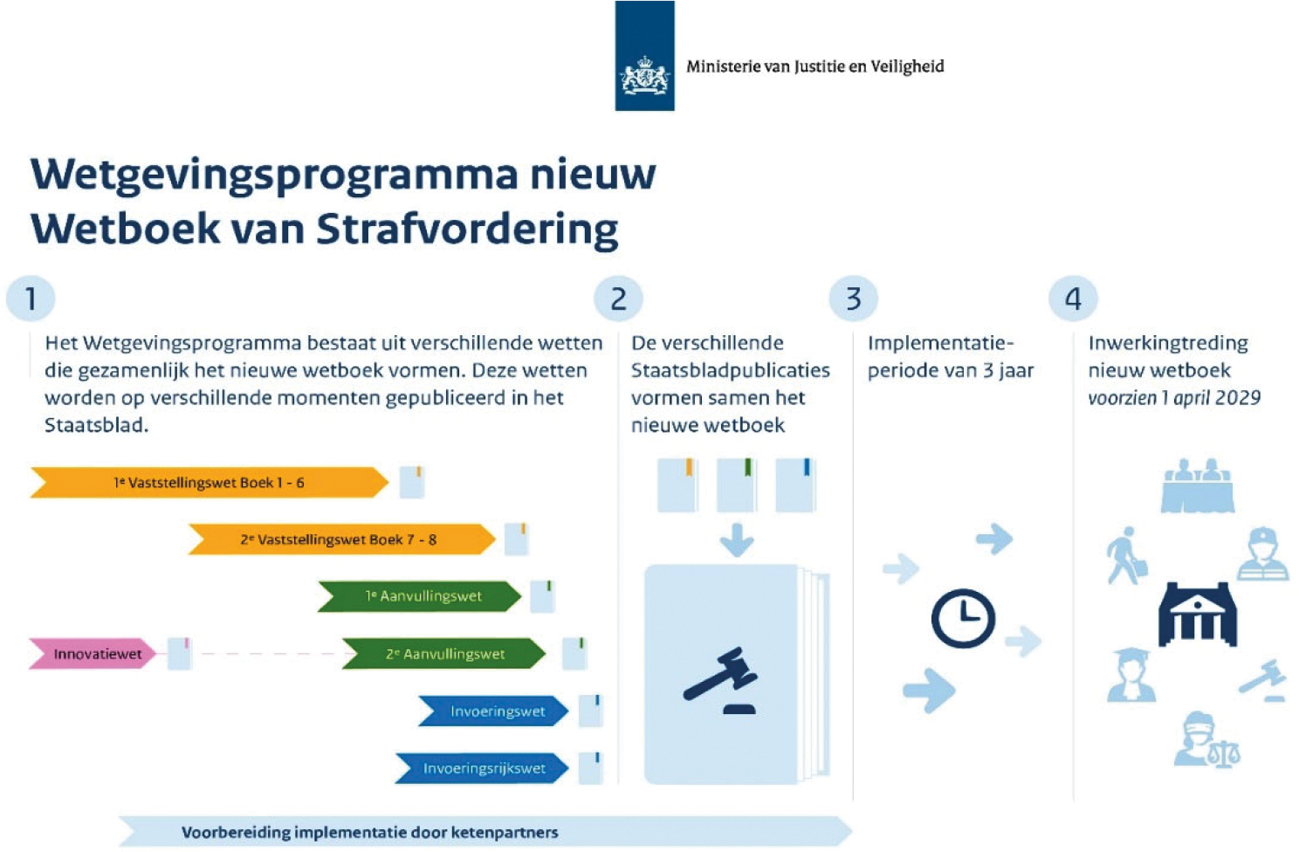 Ministerie van Justitie en Veiligheid

Wetgevingsprogramma nieuw Wetboek van Strafvordering

1

Het Wetgevingsprogramma bestaat uit verschillende wetten die gezamenlijk het nieuwe wetboek vormen. Deze wetten worden op verschillende momenten gepubliceerd in het Staatsblad.

1e Vaststellingswet Boek 1 - 6

2e Vaststellingswet Boek 7 - 8

1e Aanvullingswet

Innovatiewet

2e Aanvullingswet

Invoeringswet

Invoeringsrijkswet

Voorbereiding implementatie door ketenpartners

2

De verschillende Staatsbladpublicaties vormen samen het nieuwe wetboek

3

Implementatieperiode van 3 jaar

4

Inwerkingtreding nieuw wetboek
voorzien 1 april 2029